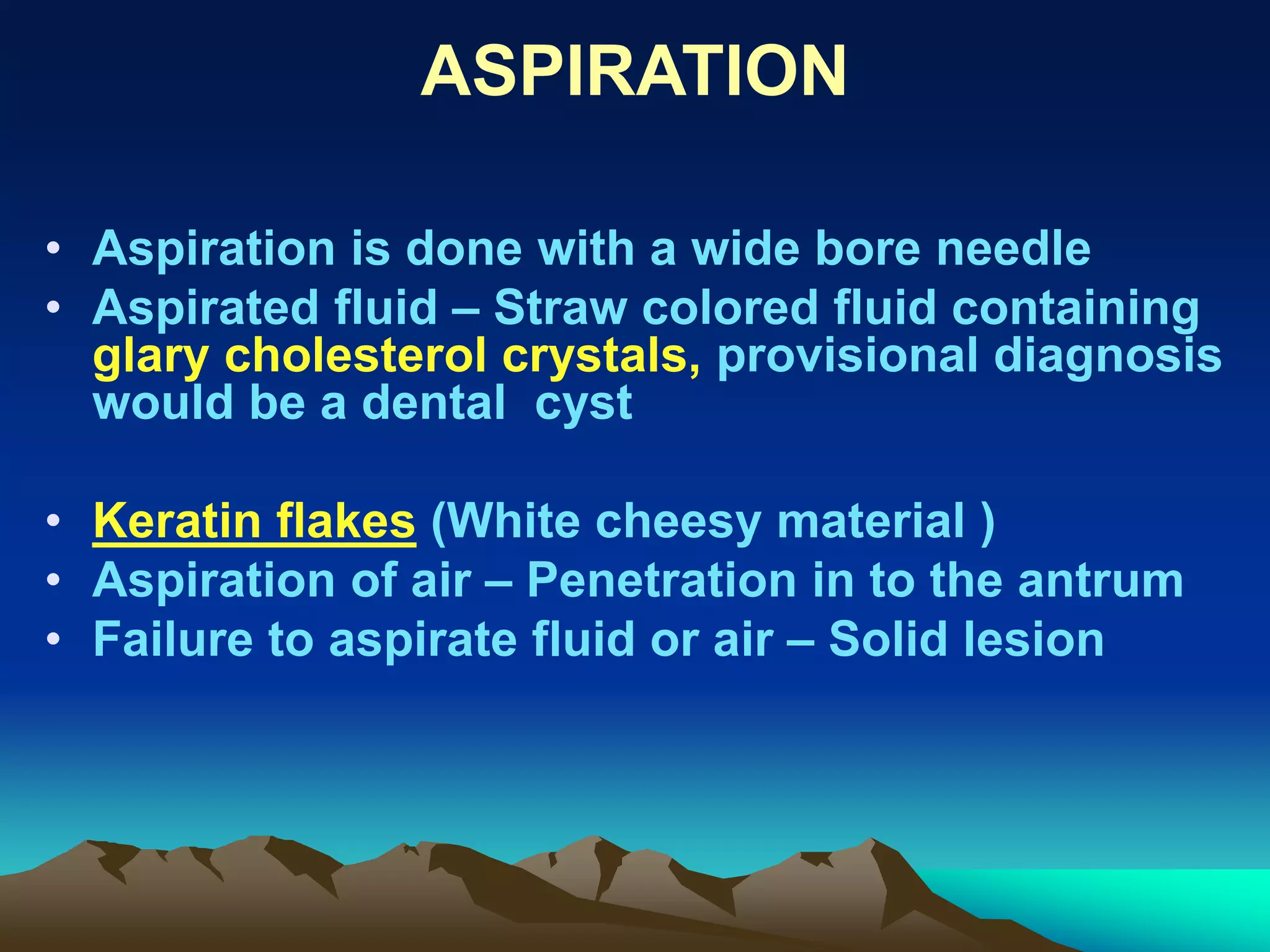 ASPIRATION

• Aspiration is done with a wide bore needle
• Aspirated fluid – Straw colored fluid containing glary cholesterol crystals, provisional diagnosis would be a dental cyst

• Keratin flakes (White cheesy material )
• Aspiration of air – Penetration in to the antrum
• Failure to aspirate fluid or air – Solid lesion